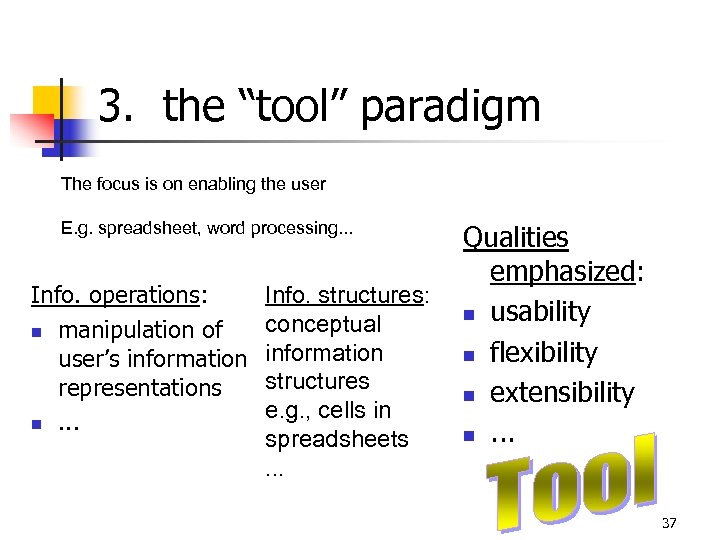 3. the “tool” paradigm

The focus is on enabling the user

E.g. spreadsheet, word processing...

Info. operations:
- manipulation of user’s information representations
- ...

Info. structures:
conceptual information structures
e.g., cells in spreadsheets
...

Qualities emphasized:
- usability
- flexibility
- extensibility
- ...

Tool

37